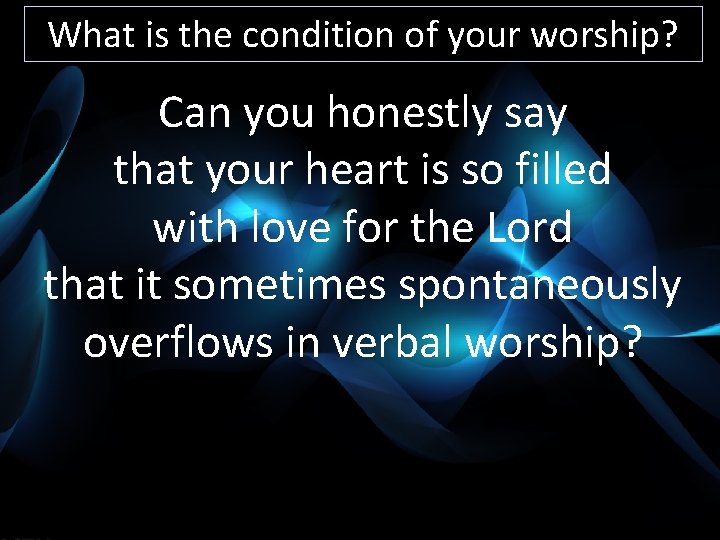 What is the condition of your worship?

Can you honestly say that your heart is so filled with love for the Lord that it sometimes spontaneously overflows in verbal worship?